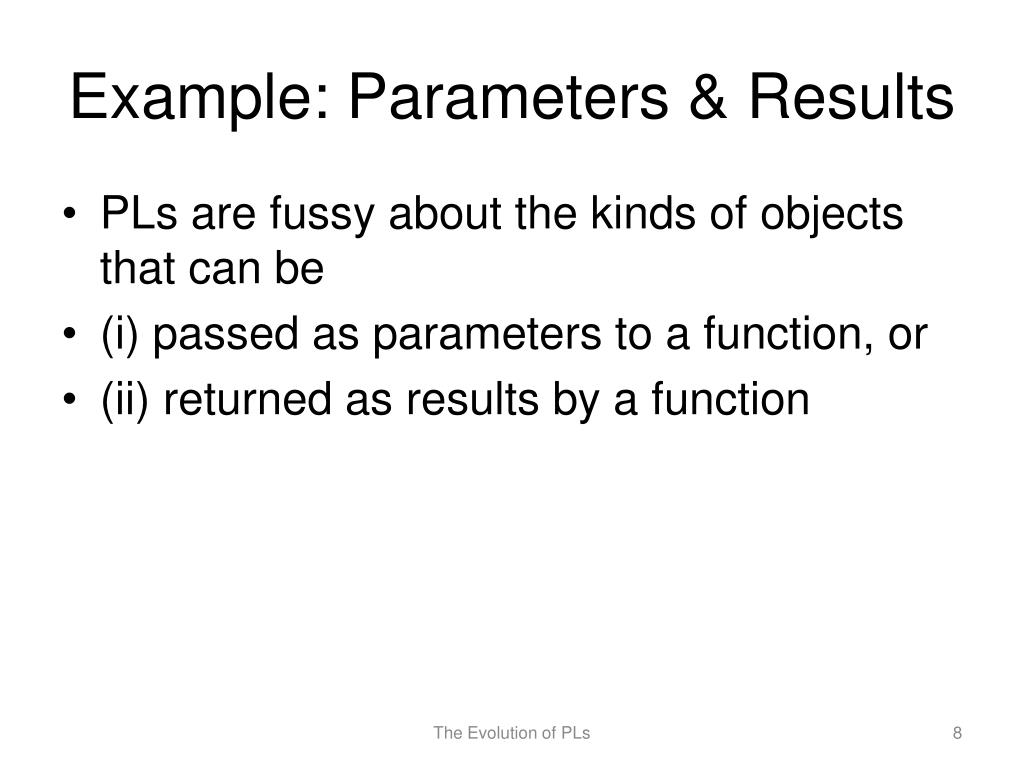 Example: Parameters & Results

• PLs are fussy about the kinds of objects that can be
• (i) passed as parameters to a function, or
• (ii) returned as results by a function

The Evolution of PLs

8